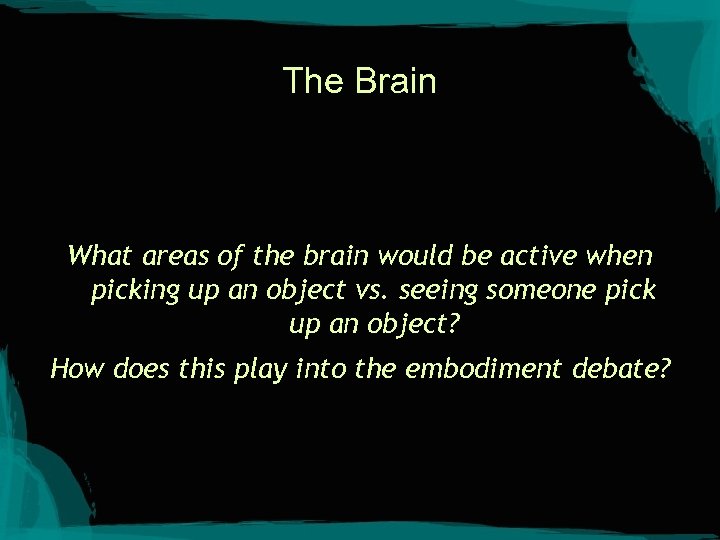 The Brain

What areas of the brain would be active when picking up an object vs. seeing someone pick up an object?

How does this play into the embodiment debate?